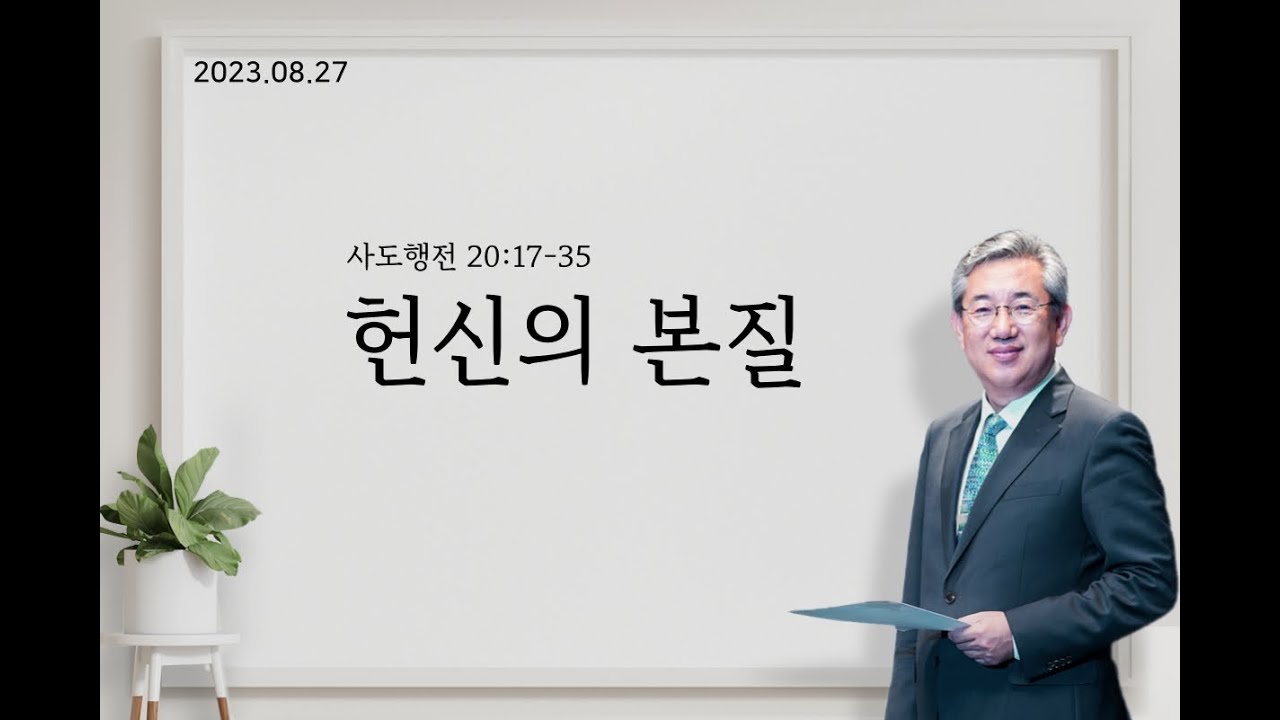 2023.08.27

사도행전 20:17-35

헌신의 본질